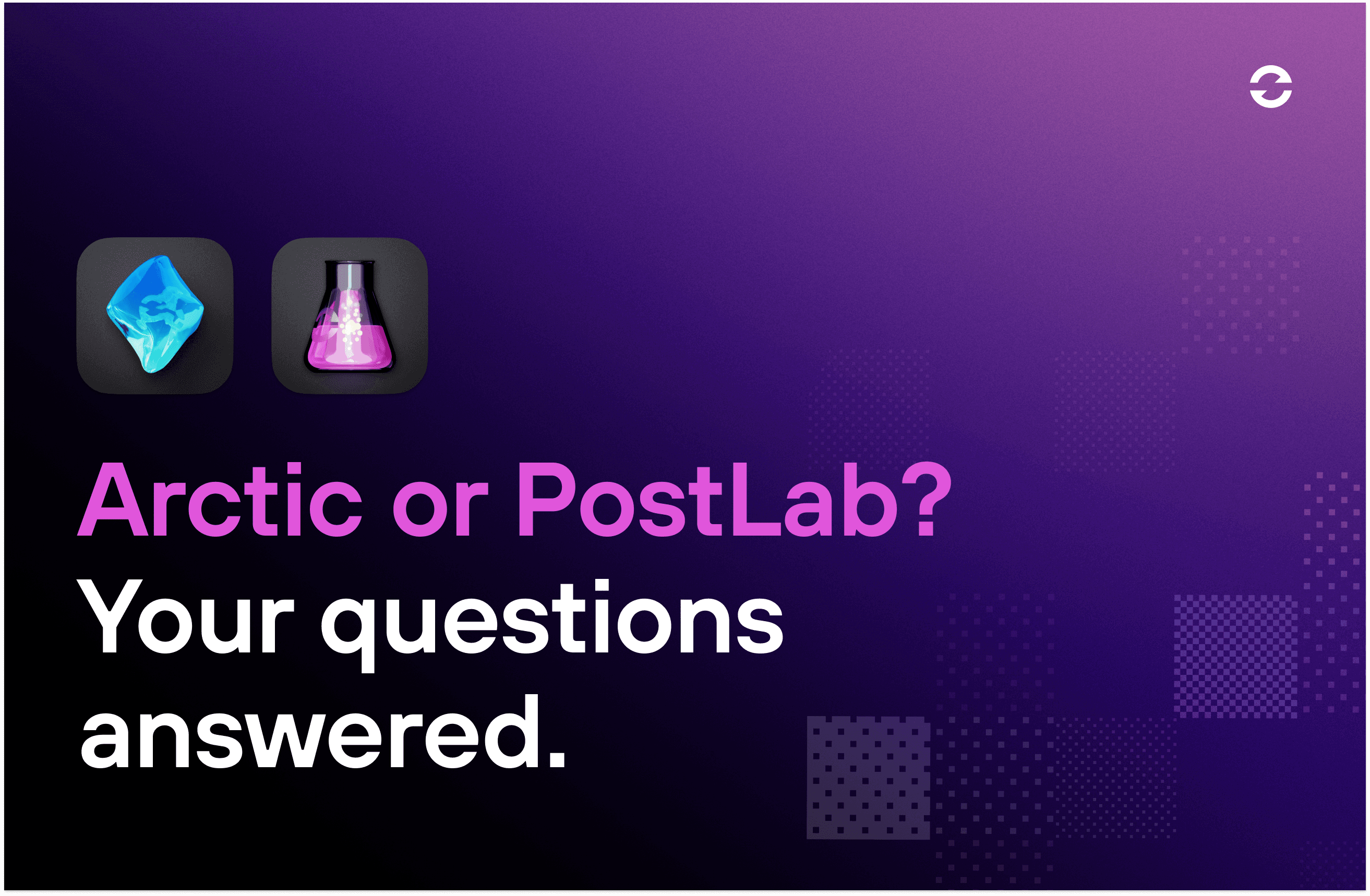 Arctic or PostLab?
Your questions answered.